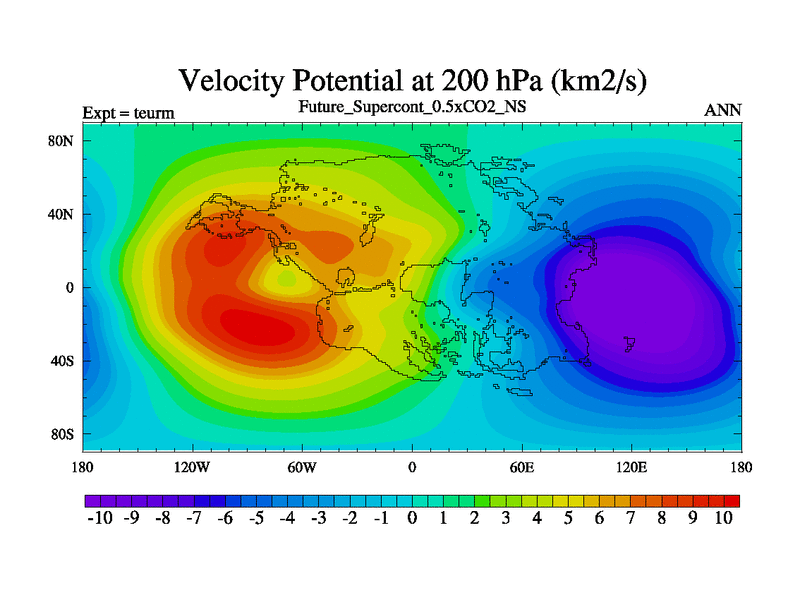 Velocity Potential at 200 hPa (km2/s)

Expt = teurm

Future_Supercont_0.5xCO2_NS

ANN

80N
40N
0
40S
80S

180 120W 60W 0 60E 120E 180

-10 -9 -8 -7 -6 -5 -4 -3 -2 -1 0 1 2 3 4 5 6 7 8 9 10